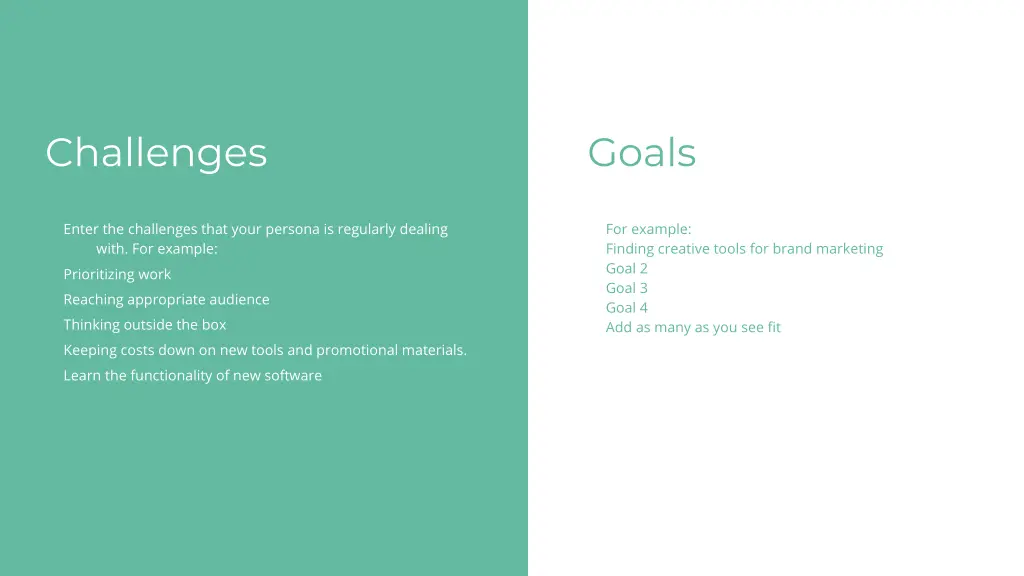 Challenges

Enter the challenges that your persona is regularly dealing with. For example:

Prioritizing work

Reaching appropriate audience

Thinking outside the box

Keeping costs down on new tools and promotional materials.

Learn the functionality of new software

Goals

For example:
Finding creative tools for brand marketing
Goal 2
Goal 3
Goal 4
Add as many as you see fit